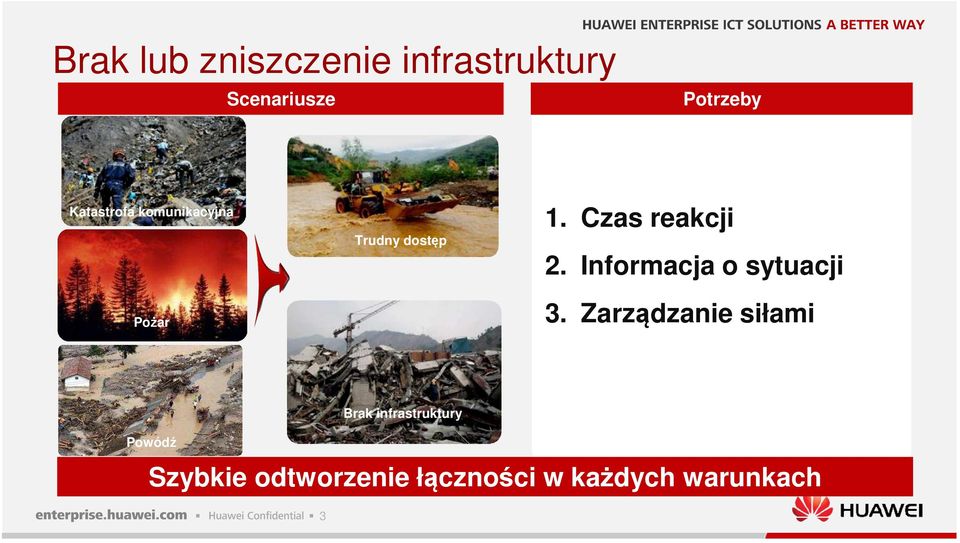 HUAWEI ENTERPRISE ICT SOLUTIONS A BETTER WAY

Brak lub zniszczenie infrastruktury

Scenariusze

Katastrofa komunikacyjna

Pożar

Powódź

Trudny dostęp

Brak infrastruktury

Potrzeby

1. Czas reakcji
2. Informacja o sytuacji
3. Zarządzanie siłami

Szybkie odtworzenie łączności w każdych warunkach

enterprise.huawei.com ▪ Huawei Confidential ▪ 3

HUAWEI